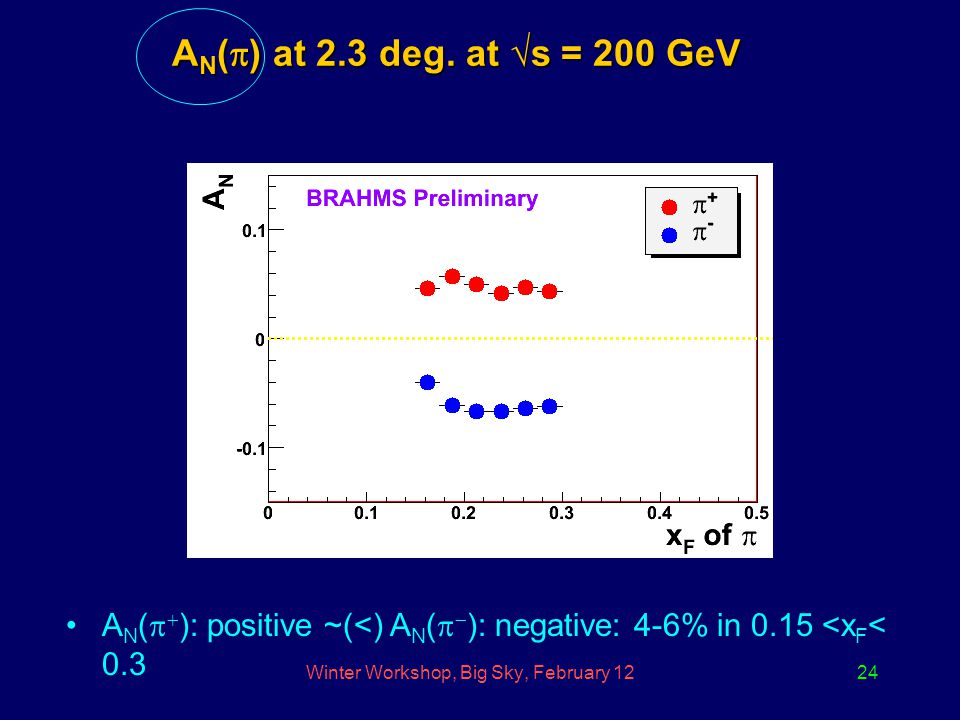 $A_N(\pi)$ at 2.3 deg. at $\sqrt{s}$ = 200 GeV

$A_N$

BRAHMS Preliminary

$\pi^+$
$\pi^-$

0.1
0
-0.1

0
0.1
0.2
0.3
0.4
0.5

$x_F$ of $\pi$

• $A_N(\pi^+)$: positive ~(<) $A_N(\pi^-)$: negative: 4-6% in 0.15 <$x_F$< 0.3

Winter Workshop, Big Sky, February 12

24